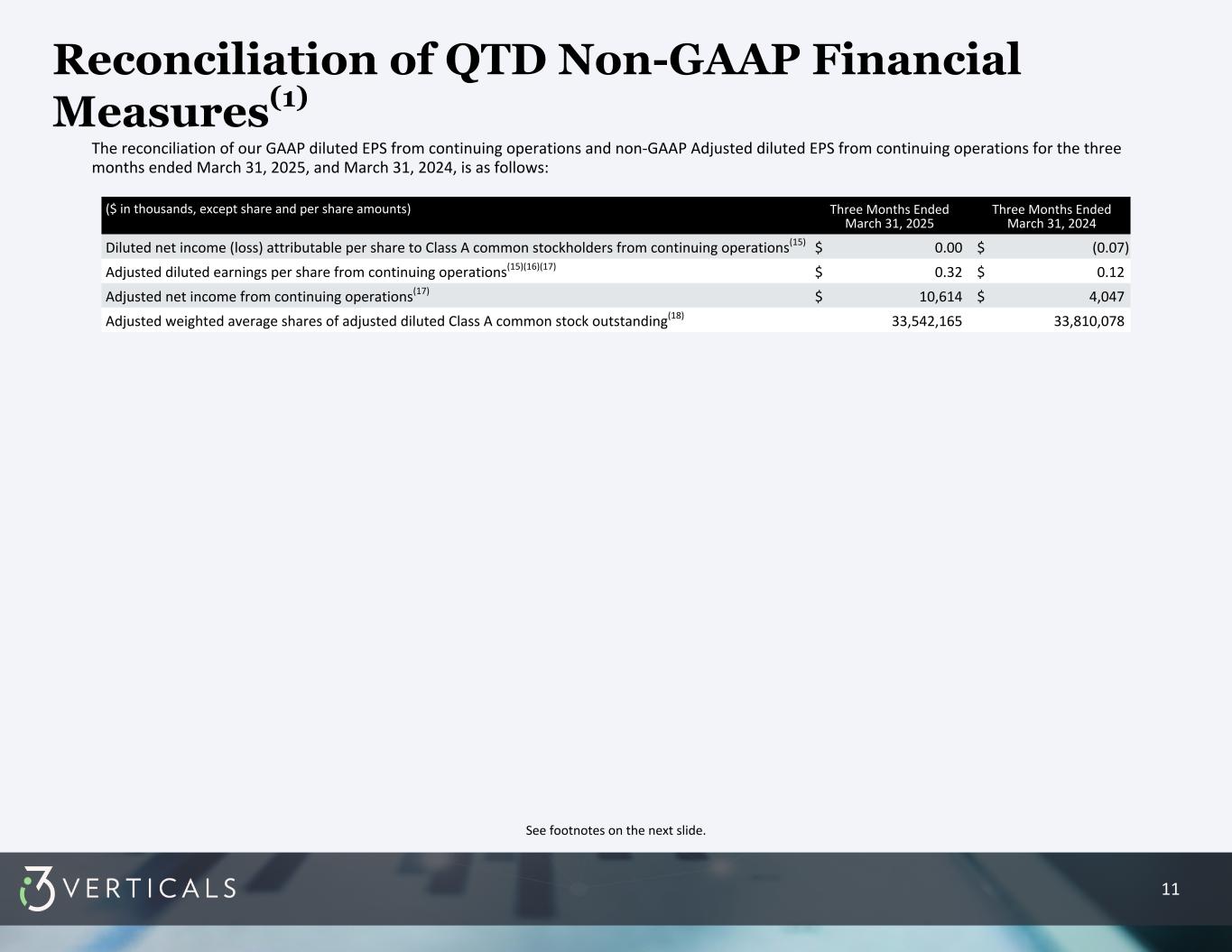 Reconciliation of QTD Non-GAAP Financial Measures$^{(1)}$

The reconciliation of our GAAP diluted EPS from continuing operations and non-GAAP Adjusted diluted EPS from continuing operations for the three months ended March 31, 2025, and March 31, 2024, is as follows:

| ($ in thousands, except share and per share amounts) | Three Months Ended March 31, 2025 | Three Months Ended March 31, 2024 |
|---|---|---|
| Diluted net income (loss) attributable per share to Class A common stockholders from continuing operations$^{(15)}$ | $ 0.00 | $ (0.07) |
| Adjusted diluted earnings per share from continuing operations$^{(15)(16)(17)}$ | $ 0.32 | $ 0.12 |
| Adjusted net income from continuing operations$^{(17)}$ | $ 10,614 | $ 4,047 |
| Adjusted weighted average shares of adjusted diluted Class A common stock outstanding$^{(18)}$ | 33,542,165 | 33,810,078 |

See footnotes on the next slide.

i3 VERTICALS

11